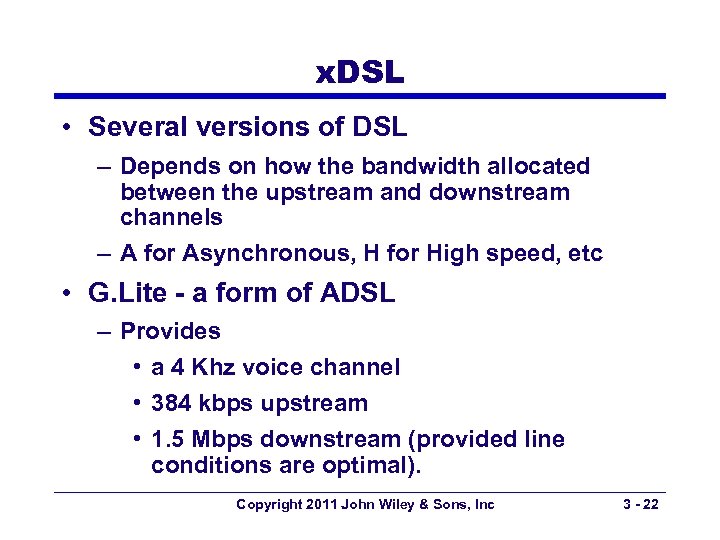 xDSL

• Several versions of DSL
– Depends on how the bandwidth allocated between the upstream and downstream channels
– A for Asynchronous, H for High speed, etc

• G.Lite - a form of ADSL
– Provides
• a 4 Khz voice channel
• 384 kbps upstream
• 1.5 Mbps downstream (provided line conditions are optimal).

Copyright 2011 John Wiley & Sons, Inc

3 - 22